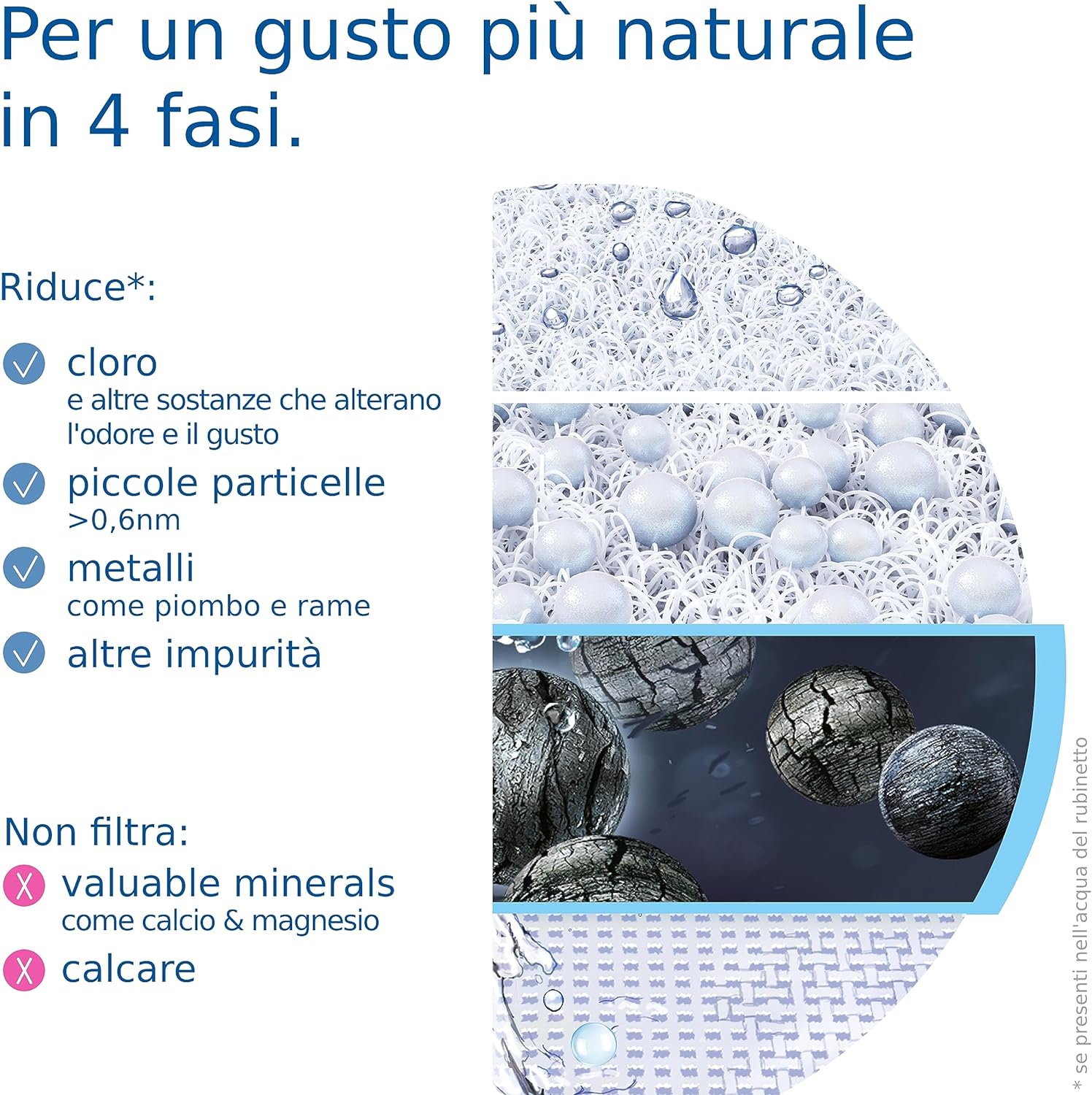 Per un gusto più naturale in 4 fasi.

Riduce*:

cloro
e altre sostanze che alterano l'odore e il gusto

piccole particelle
>0,6nm

metalli
come piombo e rame

altre impurità

Non filtra:

valuable minerals
come calcio & magnesio

calcare

* se presenti nell'acqua del rubinetto